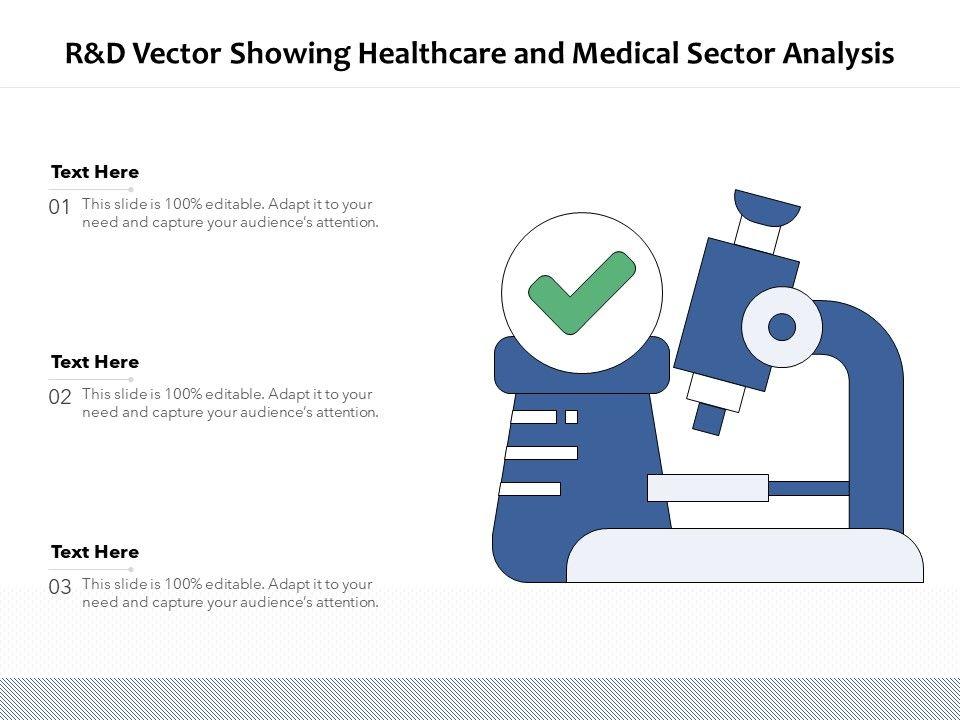 R&D Vector Showing Healthcare and Medical Sector Analysis

Text Here

01 This slide is 100% editable. Adapt it to your need and capture your audience's attention.

Text Here

02 This slide is 100% editable. Adapt it to your need and capture your audience's attention.

Text Here

03 This slide is 100% editable. Adapt it to your need and capture your audience's attention.